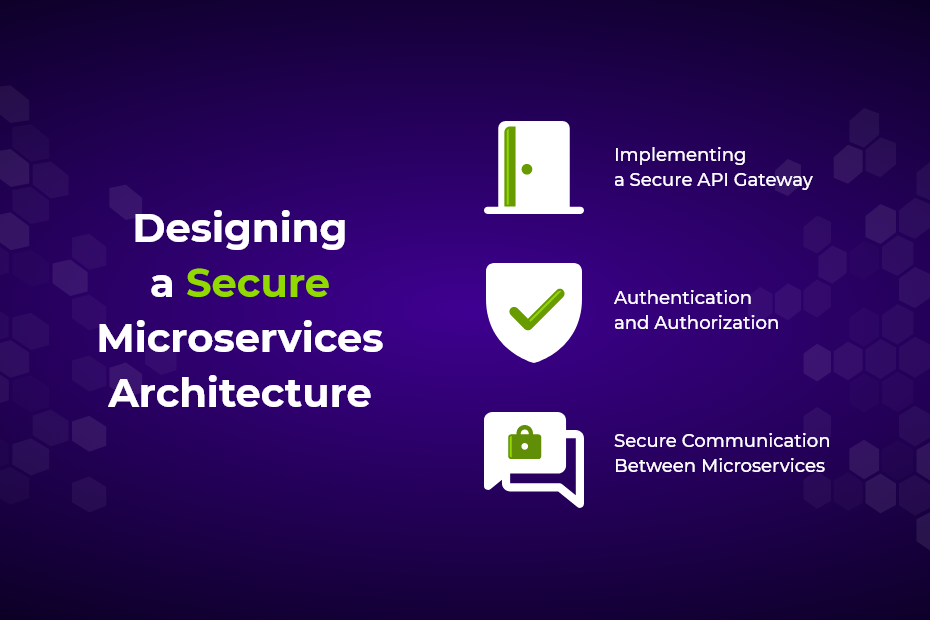 Designing a Secure Microservices Architecture

Implementing a Secure API Gateway

Authentication and Authorization

Secure Communication Between Microservices